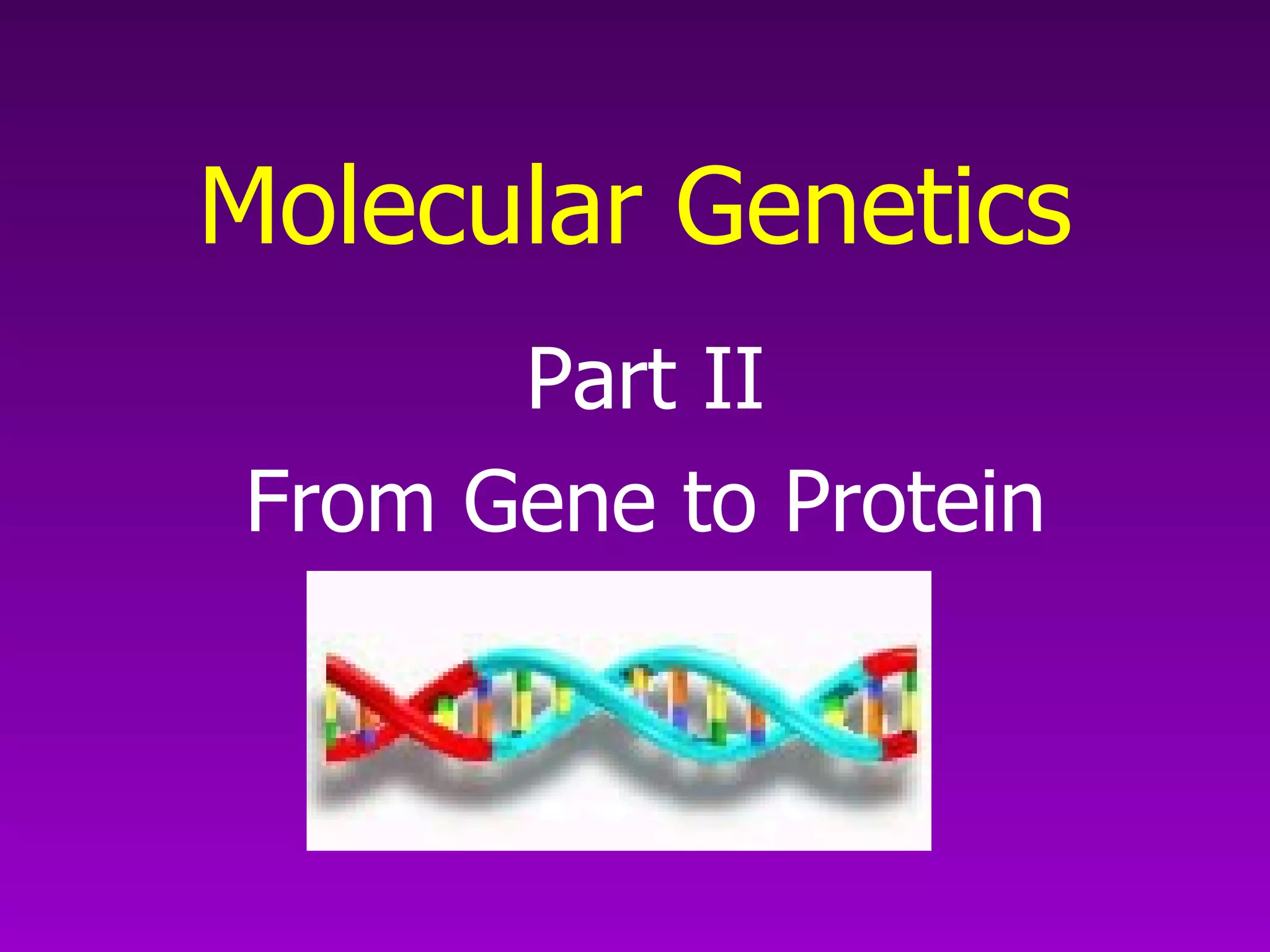 Molecular Genetics

Part II

From Gene to Protein